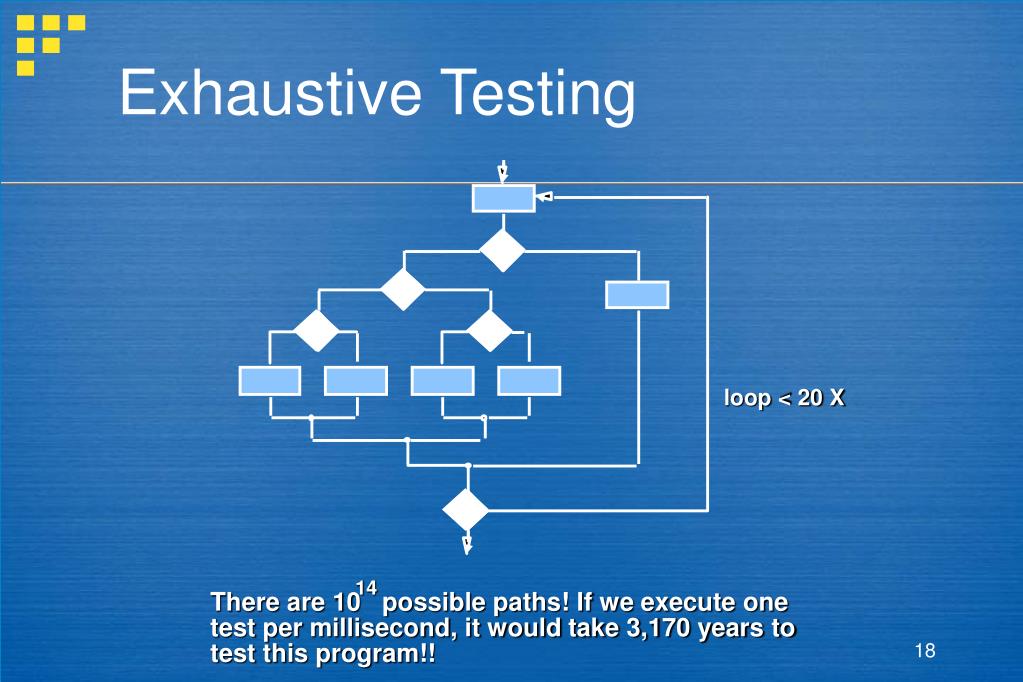 Exhaustive Testing

loop < 20 X

There are $10^{14}$ possible paths! If we execute one test per millisecond, it would take 3,170 years to test this program!!

18